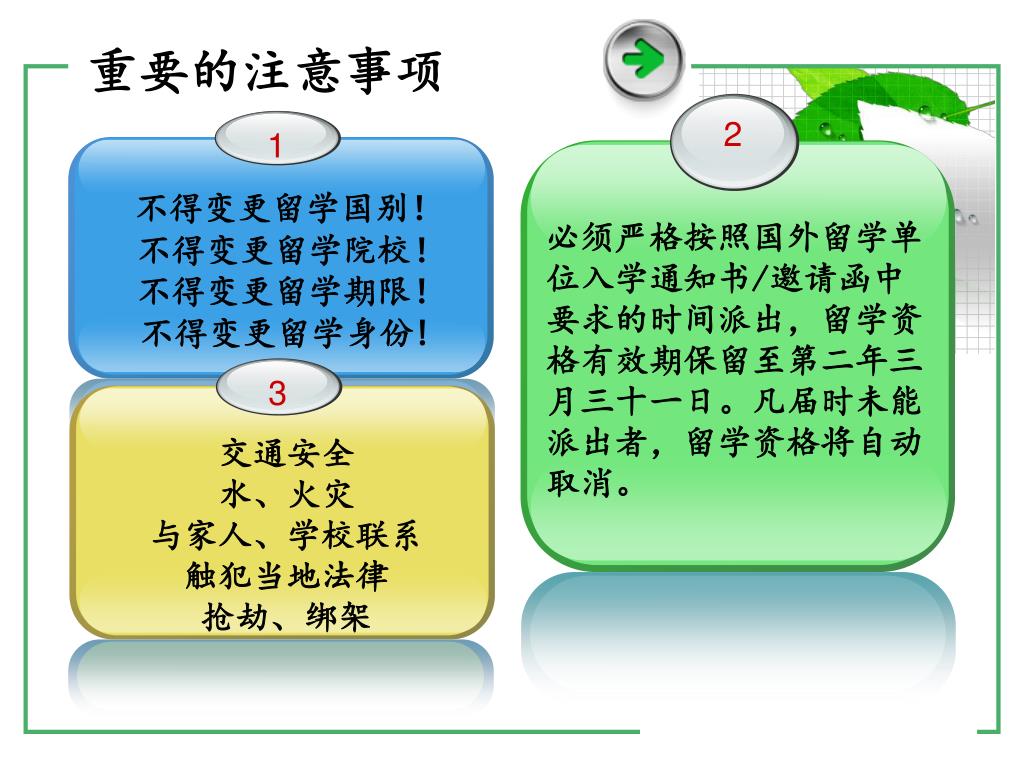 重要的注意事项

1

不得变更留学国别！
不得变更留学院校！
不得变更留学期限！
不得变更留学身份！

2

必须严格按照国外留学单位入学通知书/邀请函中要求的时间派出，留学资格有效期保留至第二年三月三十一日。凡届时未能派出者，留学资格将自动取消。

3

交通安全
水、火灾
与家人、学校联系
触犯当地法律
抢劫、绑架